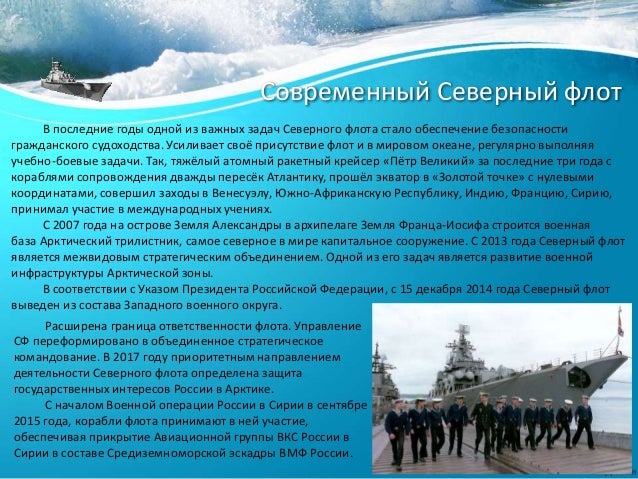 Современный Северный флот

В последние годы одной из важных задач Северного флота стало обеспечение безопасности гражданского судоходства. Усиливает своё присутствие флот и в мировом океане, регулярно выполняя учебно-боевые задачи. Так, тяжёлый атомный ракетный крейсер «Пётр Великий» за последние три года с кораблями сопровождения дважды пересёк Атлантику, прошёл экватор в «Золотой точке» с нулевыми координатами, совершил заходы в Венесуэлу, Южно-Африканскую Республику, Индию, Францию, Сирию, принимал участие в международных учениях.

С 2007 года на острове Земля Александры в архипелаге Земля Франца-Иосифа строится военная база Арктический трилистник, самое северное в мире капитальное сооружение. С 2013 года Северный флот является межвидовым стратегическим объединением. Одной из его задач является развитие военной инфраструктуры Арктической зоны.

В соответствии с Указом Президента Российской Федерации, с 15 декабря 2014 года Северный флот выведен из состава Западного военного округа.

Расширена граница ответственности флота. Управление СФ переформировано в объединенное стратегическое командование. В 2017 году приоритетным направлением деятельности Северного флота определена защита государственных интересов России в Арктике.

С началом Военной операции России в Сирии в сентябре 2015 года, корабли флота принимают в ней участие, обеспечивая прикрытие Авиационной группы ВКС России в Сирии в составе Средиземноморской эскадры ВМФ России.